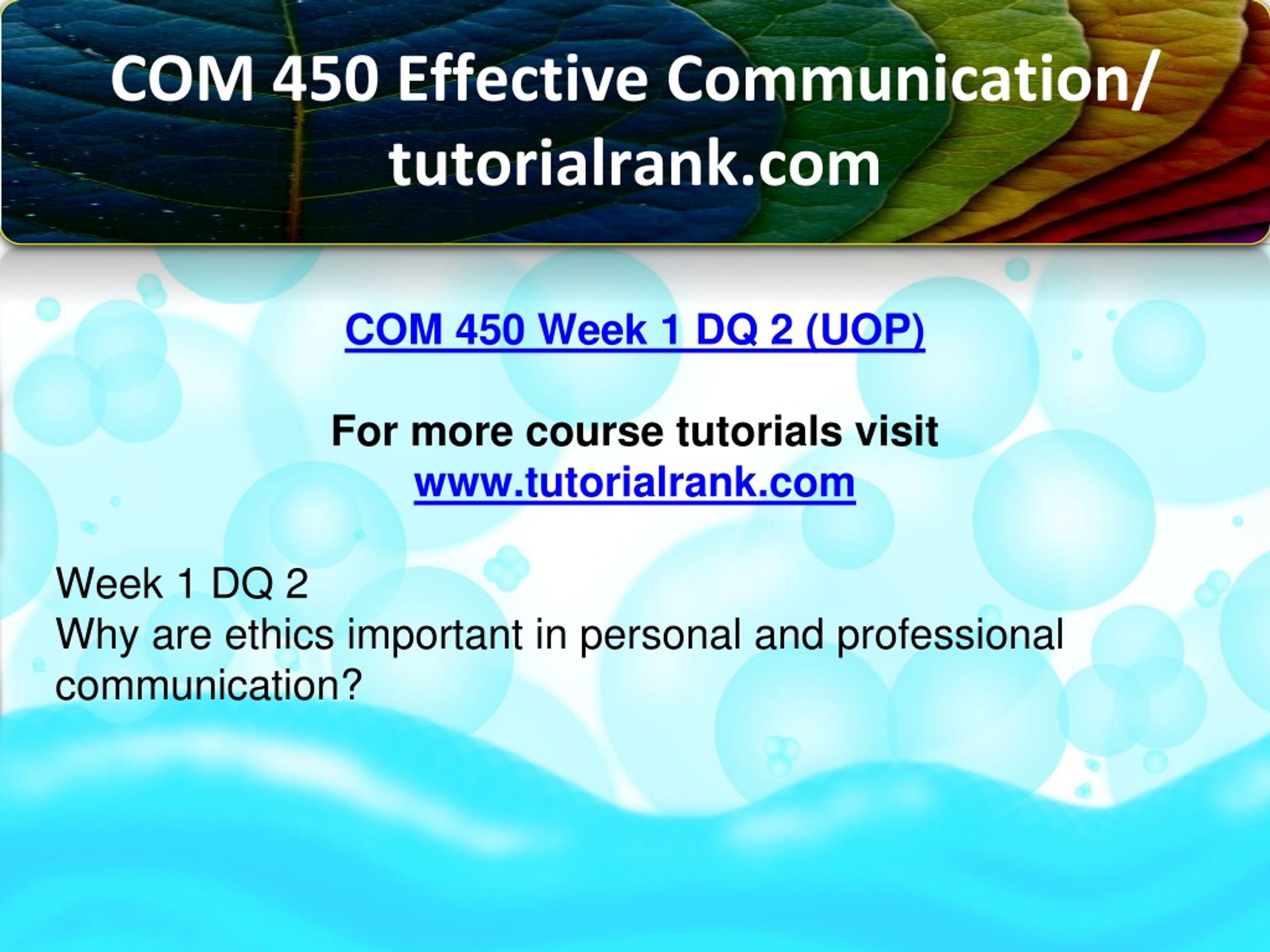 COM 450 Effective Communication/ tutorialrank.com

COM 450 Week 1 DQ 2 (UOP)

For more course tutorials visit
www.tutorialrank.com

Week 1 DQ 2
Why are ethics important in personal and professional communication?